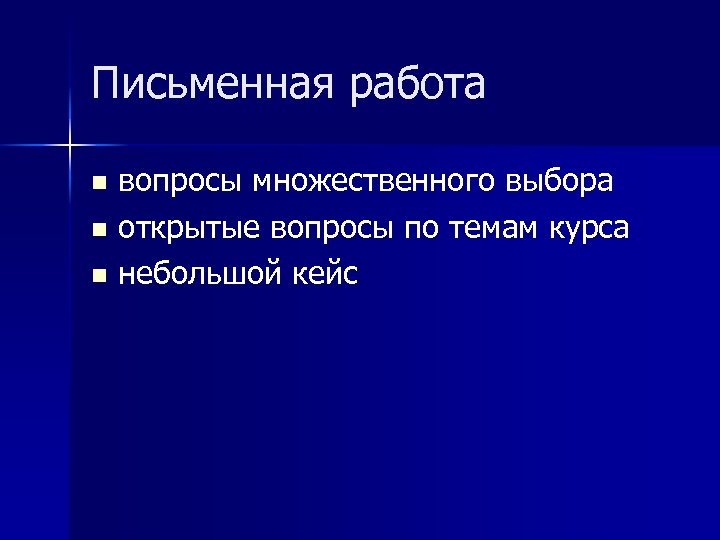 Письменная работа

- вопросы множественного выбора
- открытые вопросы по темам курса
- небольшой кейс